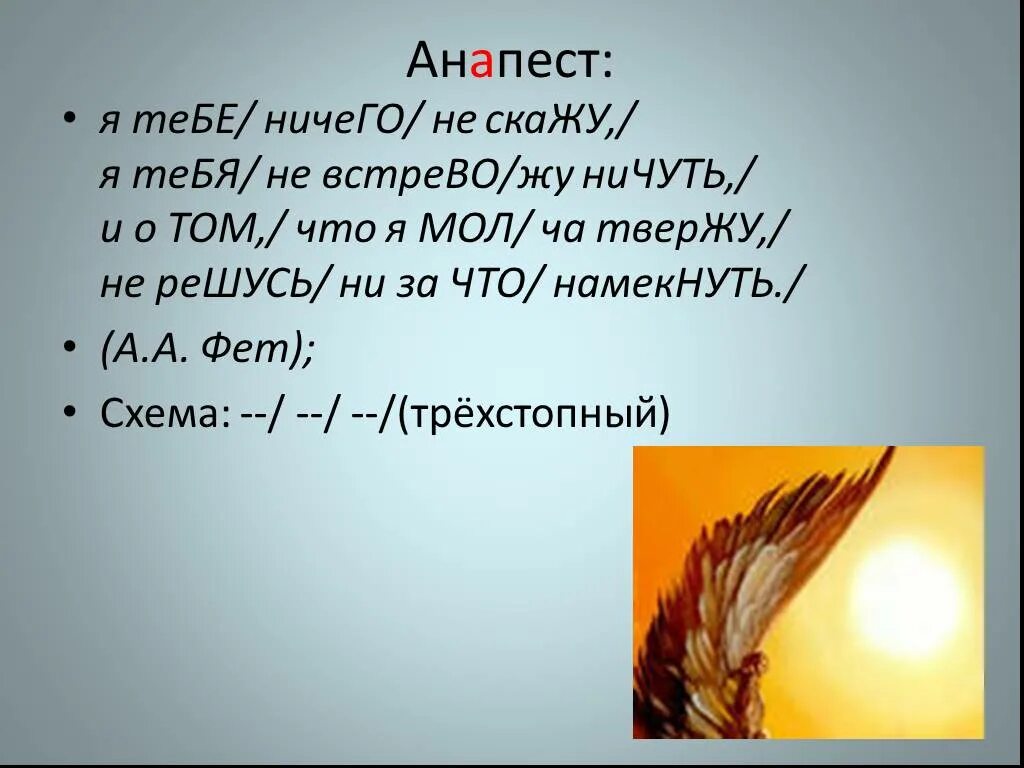 Анапест:

• я теБЕ/ ничеГО/ не скаЖУ,/
я теБЯ/ не встреВО/жу ниЧУТЬ,/
и о ТОМ,/ что я МОЛ/ ча тверЖУ,/
не реШУСЬ/ ни за ЧТО/ намекНУТЬ./

• (А.А. Фет);

• Схема: --/ --/ --/(трёхстопный)